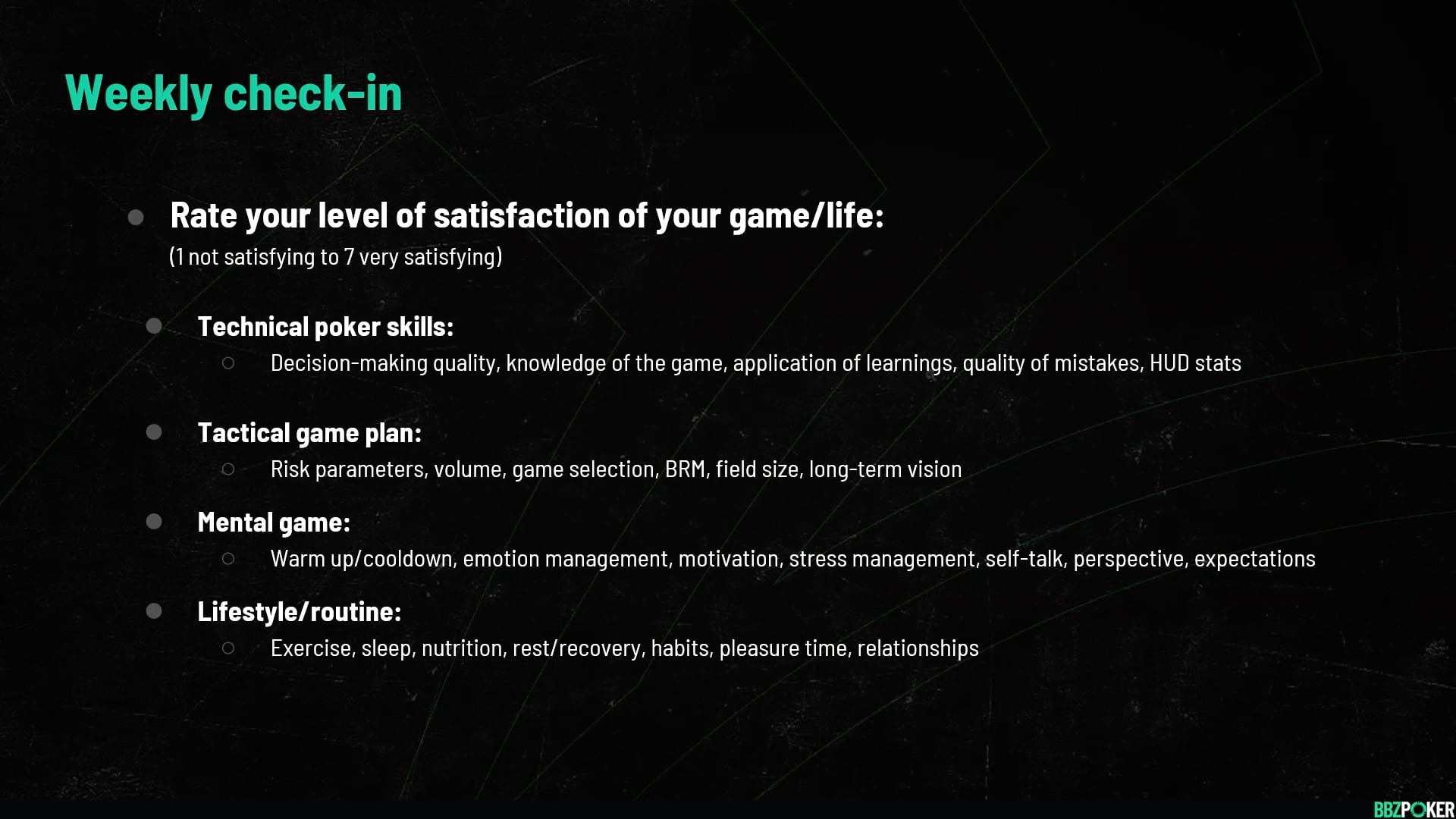 Weekly check-in

- Rate your level of satisfaction of your game/life:
(1 not satisfying to 7 very satisfying)

- Technical poker skills:
  - Decision-making quality, knowledge of the game, application of learnings, quality of mistakes, HUD stats

- Tactical game plan:
  - Risk parameters, volume, game selection, BRM, field size, long-term vision

- Mental game:
  - Warm up/cooldown, emotion management, motivation, stress management, self-talk, perspective, expectations

- Lifestyle/routine:
  - Exercise, sleep, nutrition, rest/recovery, habits, pleasure time, relationships

BBZPOKER